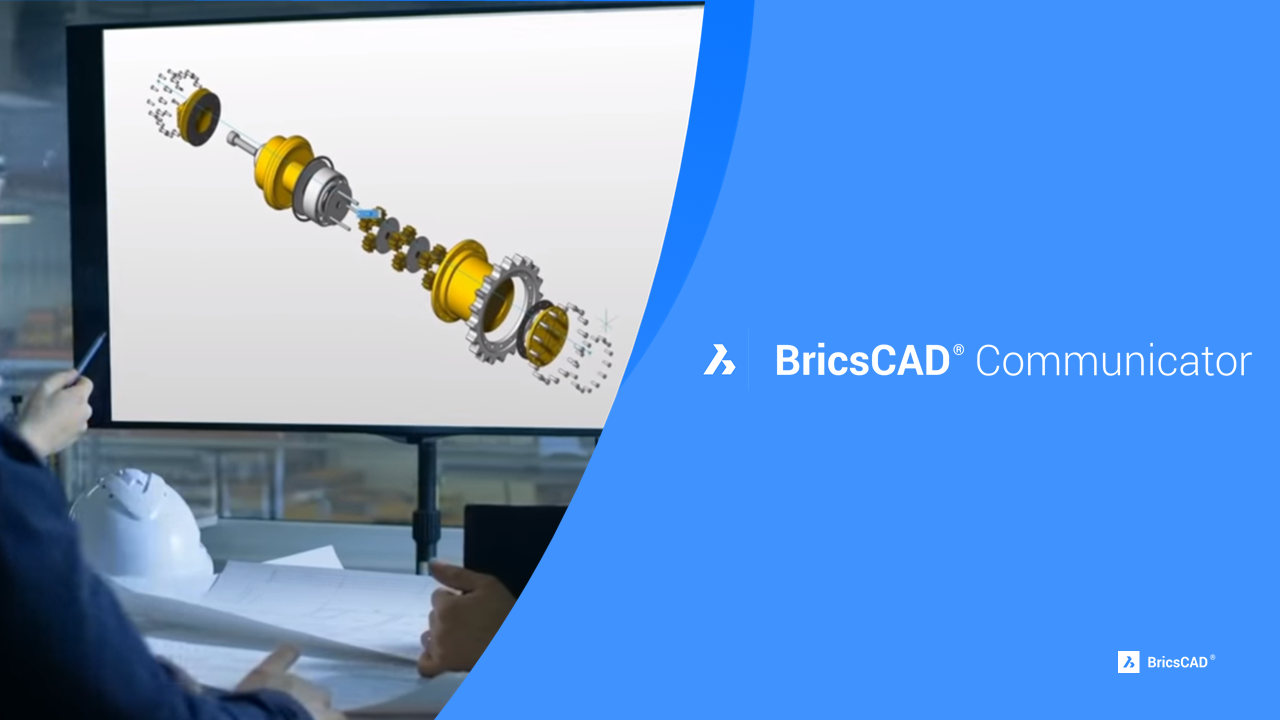 BricsCAD® Communicator

BricsCAD®